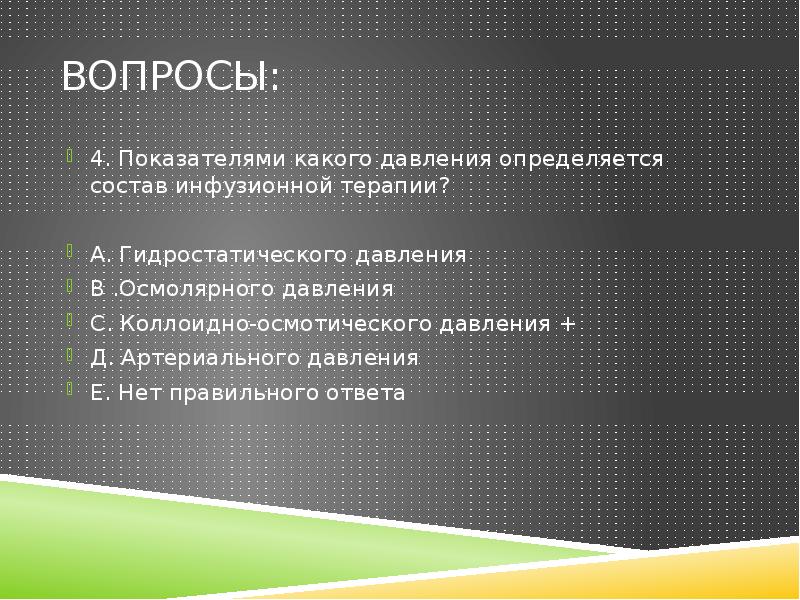 ВОПРОСЫ:

4. Показателями какого давления определяется состав инфузионной терапии?

А. Гидростатического давления

В .Осмолярного давления

С. Коллоидно-осмотического давления +

Д. Артериального давления

Е. Нет правильного ответа